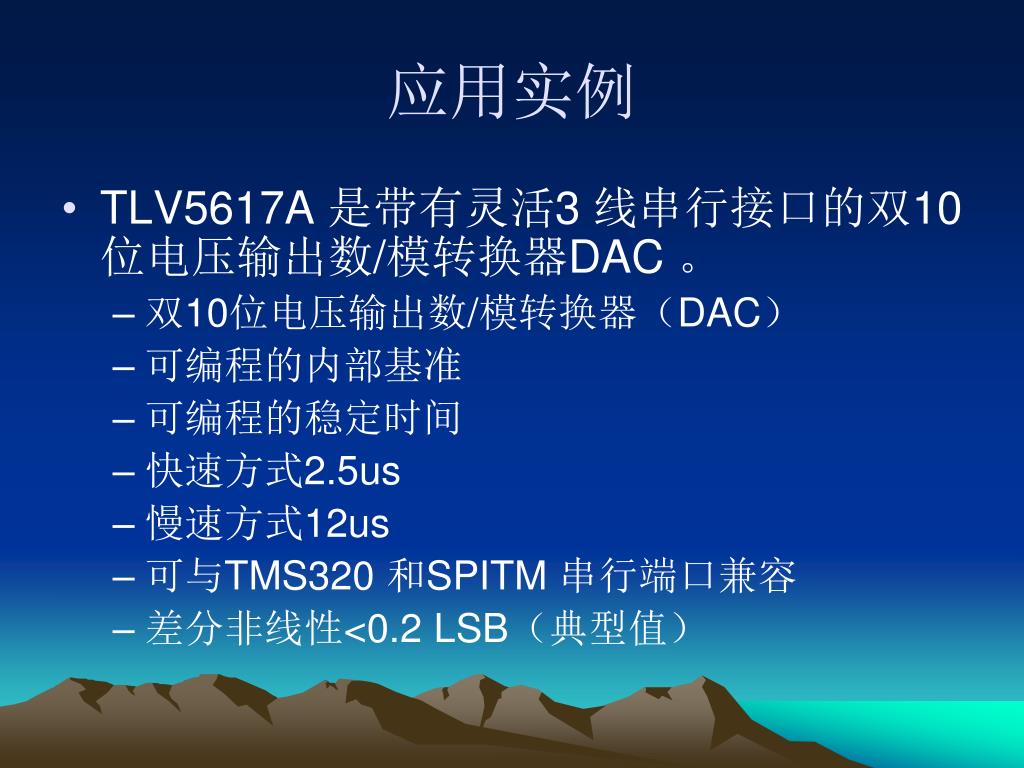 应用实例

• TLV5617A 是带有灵活3 线串行接口的双10位电压输出数/模转换器DAC 。
– 双10位电压输出数/模转换器（DAC）
– 可编程的内部基准
– 可编程的稳定时间
– 快速方式2.5us
– 慢速方式12us
– 可与TMS320 和SPITM 串行端口兼容
– 差分非线性<0.2 LSB（典型值）